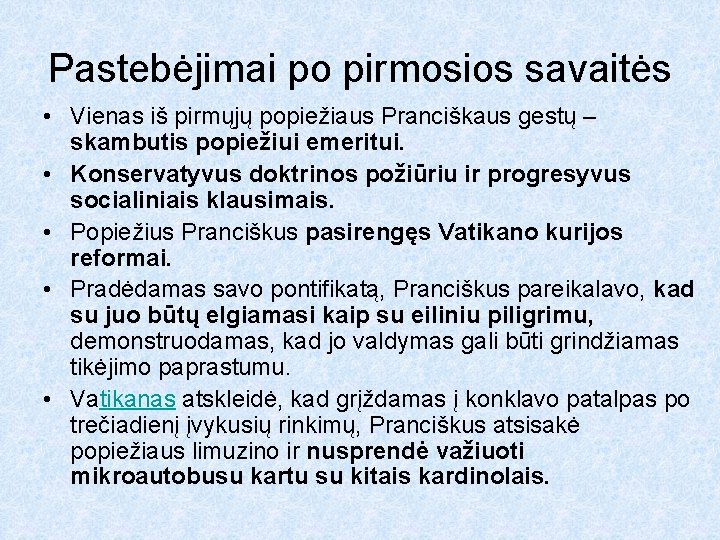 Pastebėjimai po pirmosios savaitės

• Vienas iš pirmųjų popiežiaus Pranciškaus gestų – skambutis popiežiui emeritui.
• Konservatyvus doktrinos požiūriu ir progresyvus socialiniais klausimais.
• Popiežius Pranciškus pasirengęs Vatikano kurijos reformai.
• Pradėdamas savo pontifikatą, Pranciškus pareikalavo, kad su juo būtų elgiamasi kaip su eiliniu piligrimu, demonstruodamas, kad jo valdymas gali būti grindžiamas tikėjimo paprastumu.
• Vatikanas atskleidė, kad grįždamas į konklavo patalpas po trečiadienį įvykusių rinkimų, Pranciškus atsisakė popiežiaus limuzino ir nusprendė važiuoti mikroautobusu kartu su kitais kardinolais.